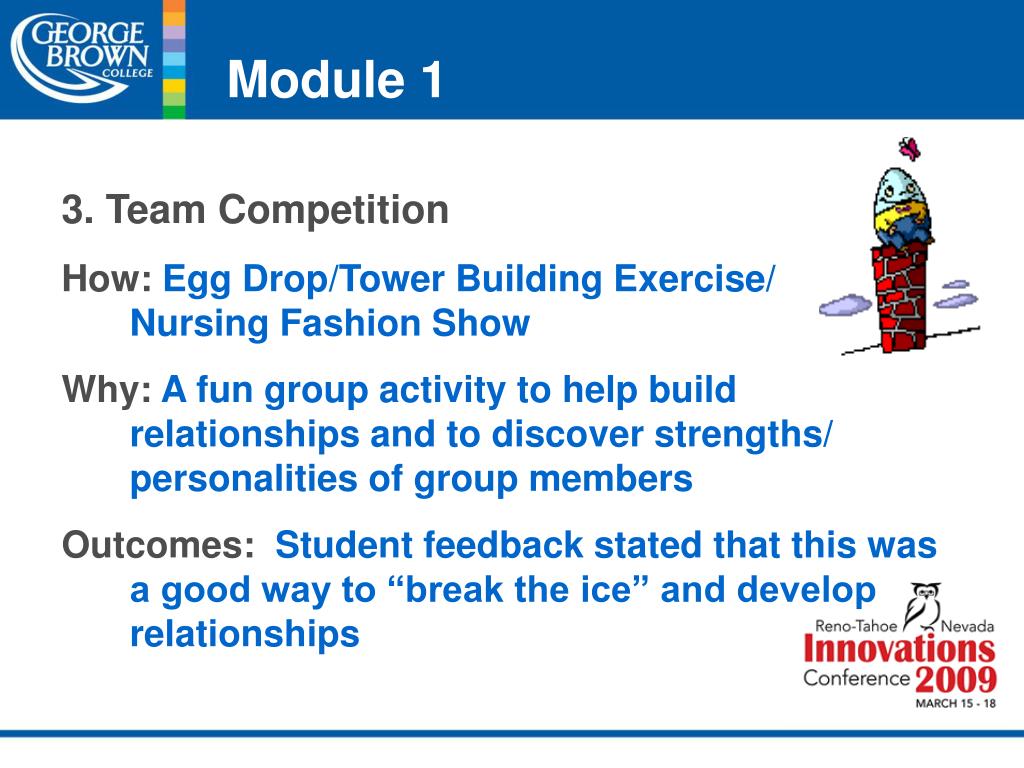 GEORGE BROWN COLLEGE

Module 1

3. Team Competition

How: Egg Drop/Tower Building Exercise/ Nursing Fashion Show

Why: A fun group activity to help build relationships and to discover strengths/ personalities of group members

Outcomes: Student feedback stated that this was a good way to “break the ice” and develop relationships

Reno-Tahoe Nevada
Innovations
Conference 2009
MARCH 15 - 18